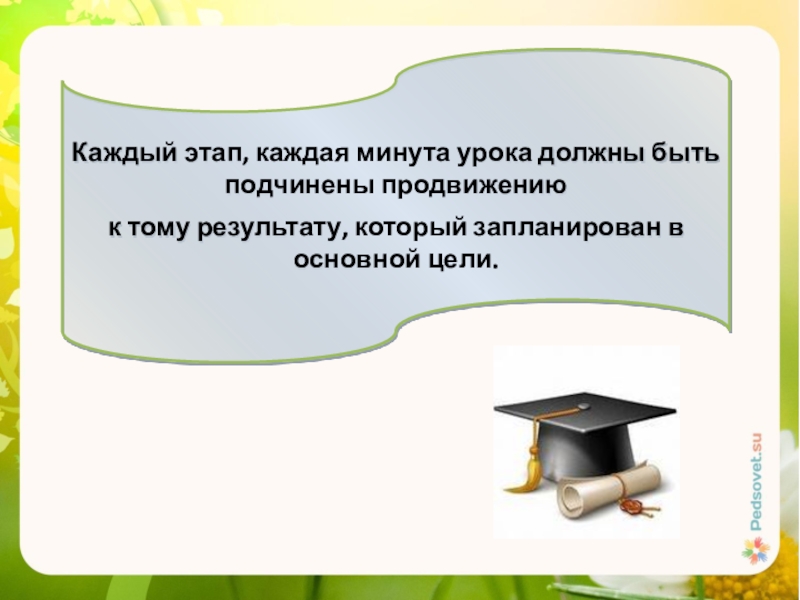 Каждый этап, каждая минута урока должны быть подчинены продвижению

к тому результату, который запланирован в основной цели.

Pedsovet.su